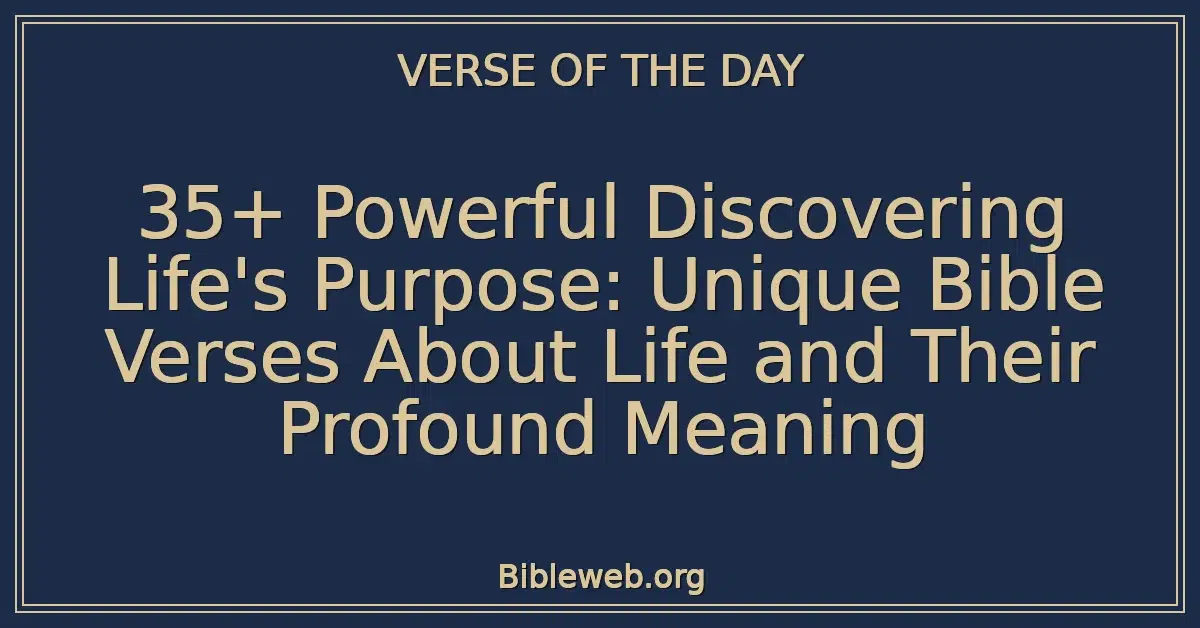 VERSE OF THE DAY

35+ Powerful Discovering Life's Purpose: Unique Bible Verses About Life and Their Profound Meaning

Bibleweb.org